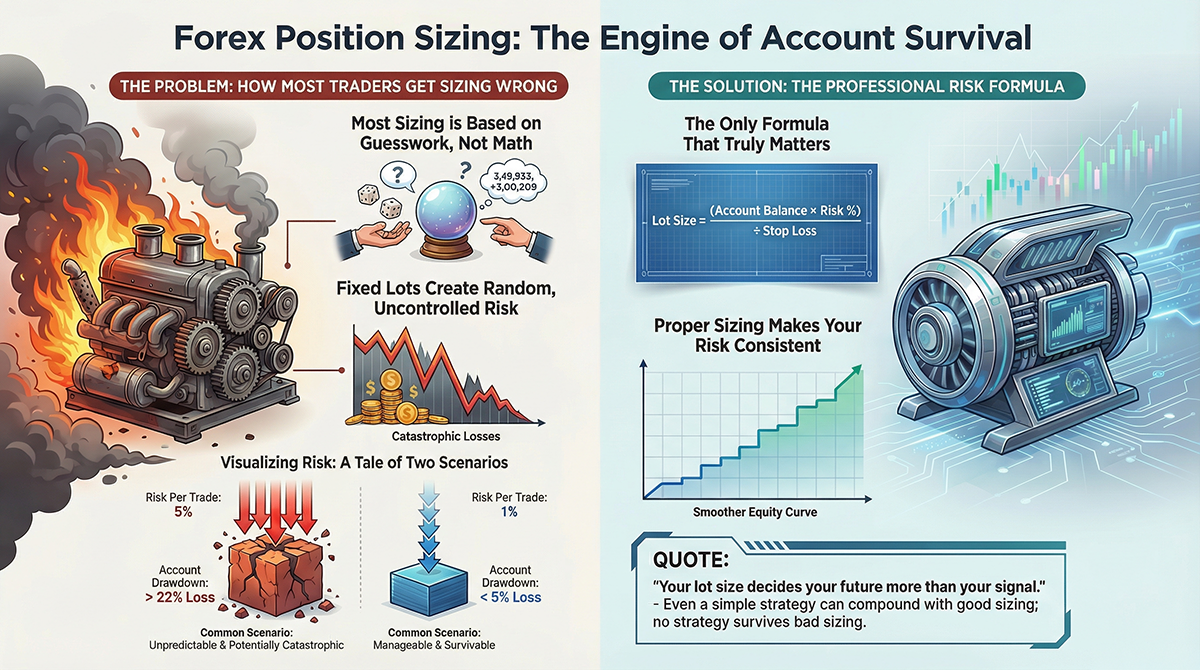 Forex Position Sizing: The Engine of Account Survival

THE PROBLEM: HOW MOST TRADERS GET SIZING WRONG

Most Sizing is Based on Guesswork, Not Math

?

3,49,933, +3,00,209

Fixed Lots Create Random, Uncontrolled Risk

Catastrophic Losses

Visualizing Risk: A Tale of Two Scenarios

Risk Per Trade: 5%

Account Drawdown: > 22% Loss

Common Scenario: Unpredictable & Potentially Catastrophic

Risk Per Trade: 1%

Account Drawdown: < 5% Loss

Common Scenario: Manageable & Survivable

THE SOLUTION: THE PROFESSIONAL RISK FORMULA

The Only Formula That Truly Matters

Lot Size = (Account Balance × Risk %) ÷ Stop Loss

Proper Sizing Makes Your Risk Consistent

Smoother Equity Curve

QUOTE:
"Your lot size decides your future more than your signal."
- Even a simple strategy can compound with good sizing; no strategy survives bad sizing.